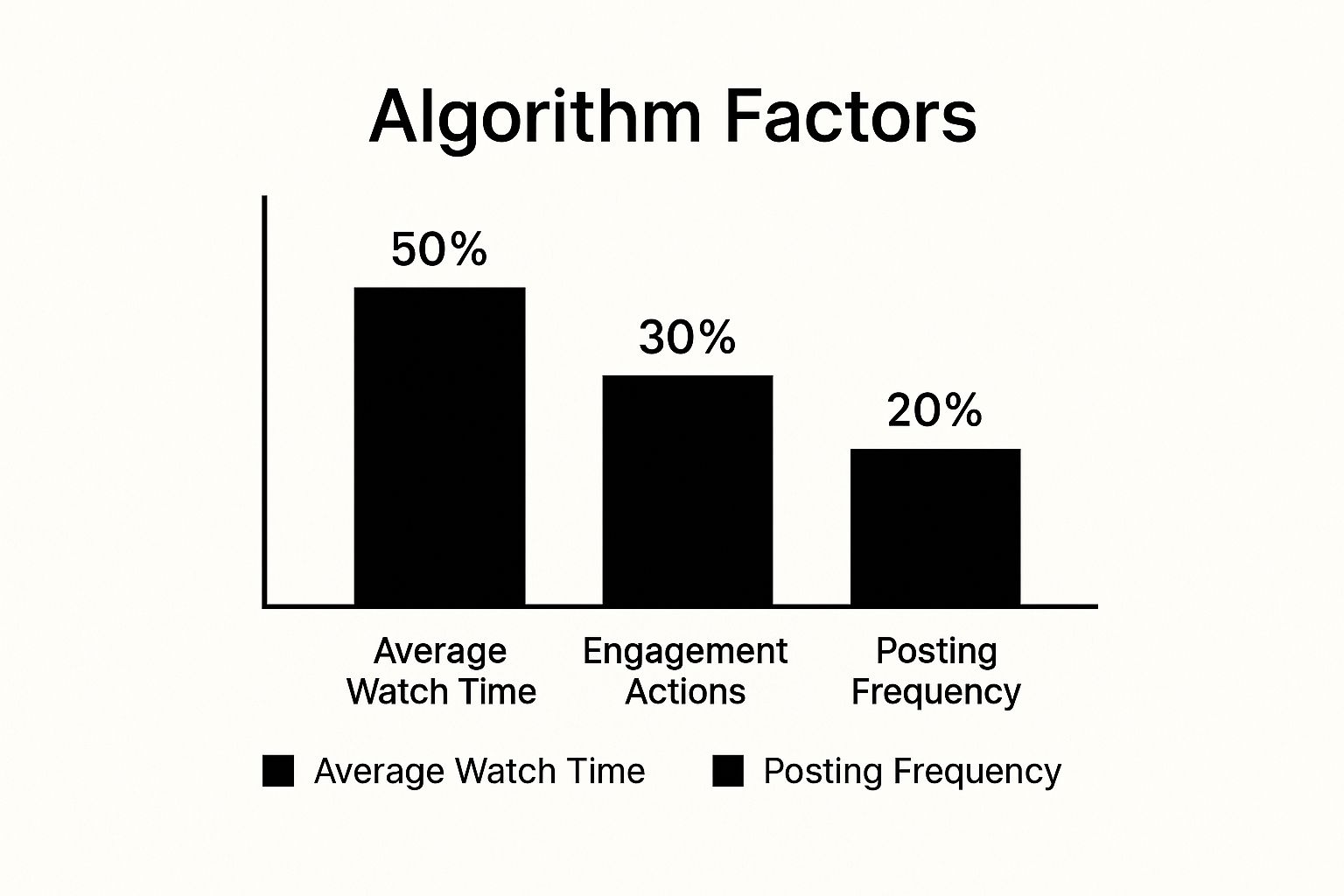 Algorithm Factors

50%

30%

20%

Average Watch Time

Engagement Actions

Posting Frequency

Average Watch Time

Posting Frequency